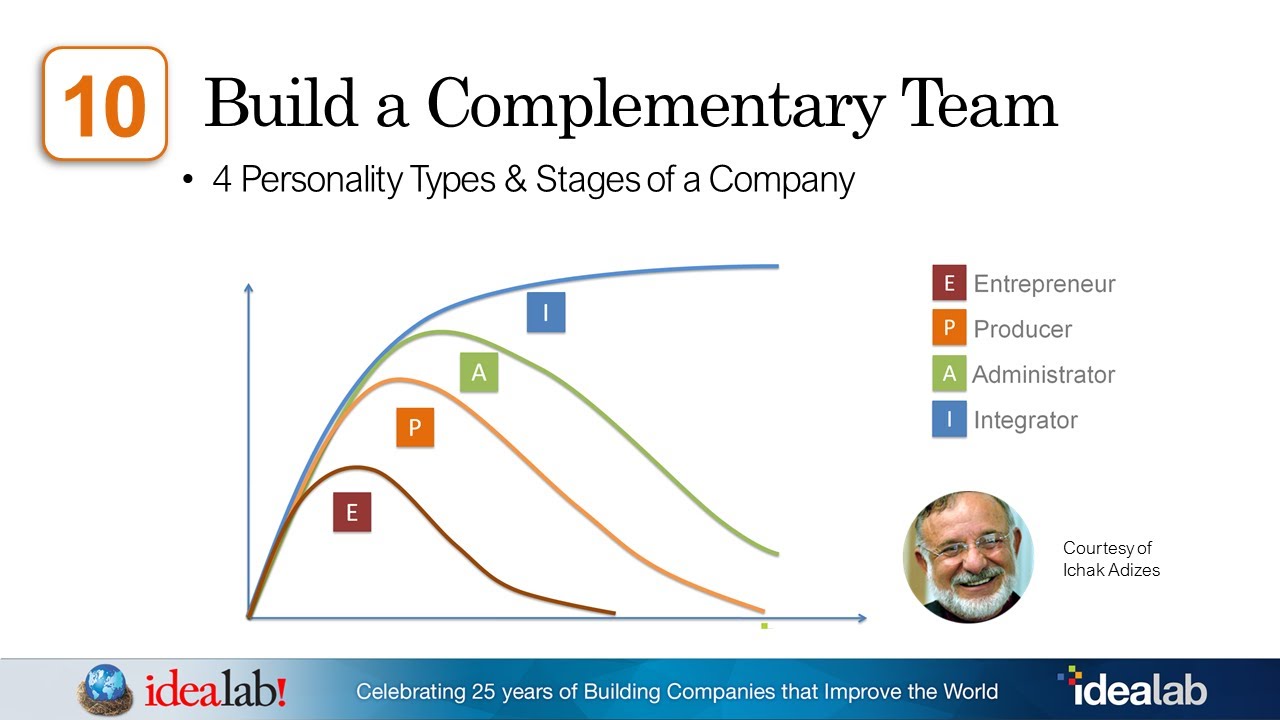 10 Build a Complementary Team

• 4 Personality Types & Stages of a Company

I
A
P
E

E Entrepreneur
P Producer
A Administrator
I Integrator

Courtesy of Ichak Adizes

idealab!
Celebrating 25 years of Building Companies that Improve the World
idealab